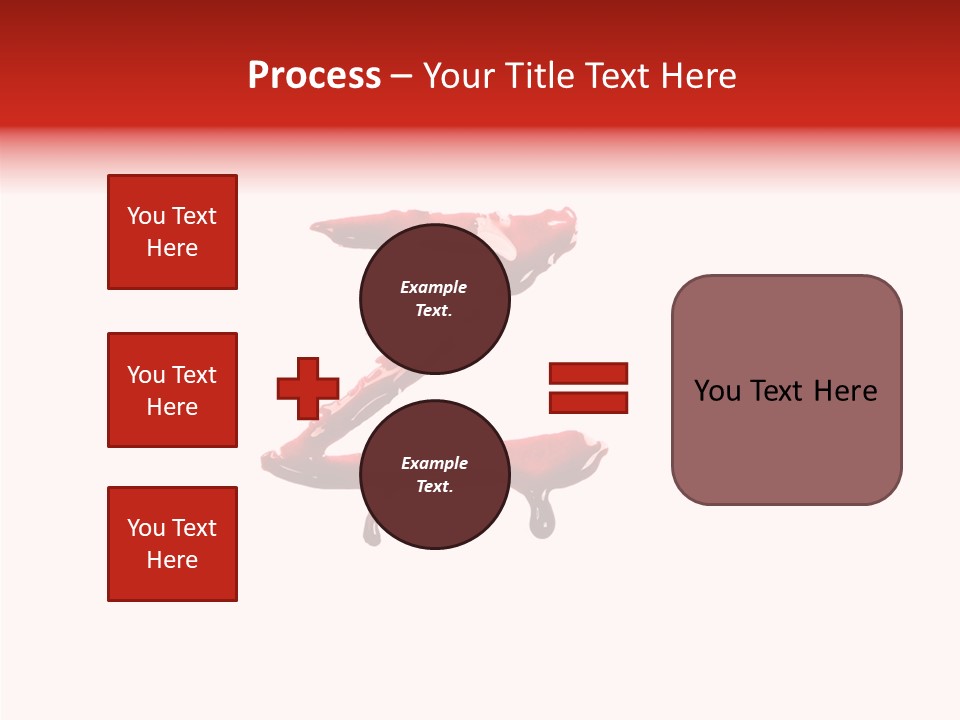 Process – Your Title Text Here

You Text Here

You Text Here

You Text Here

Example Text.

Example Text.

You Text Here